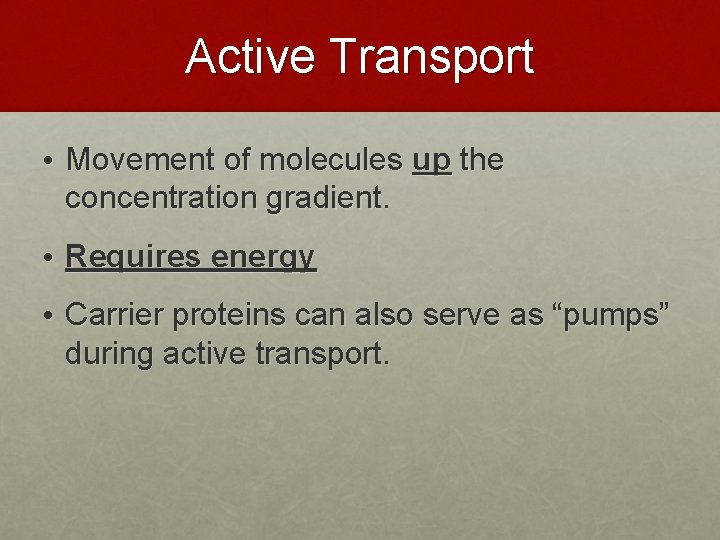 Active Transport

• Movement of molecules up the concentration gradient.

• Requires energy

• Carrier proteins can also serve as “pumps” during active transport.